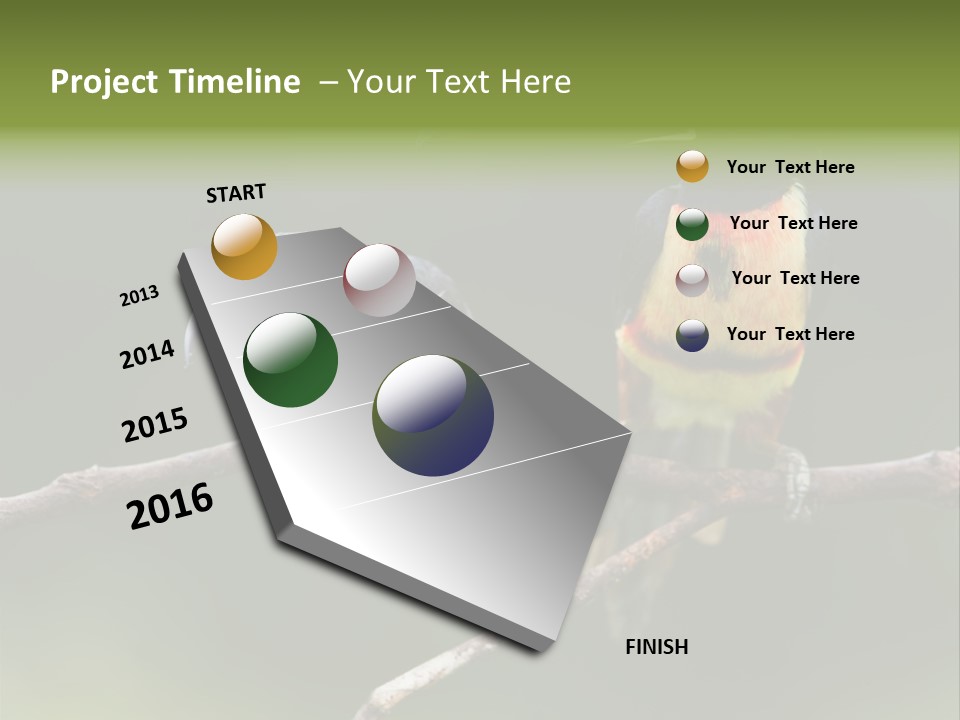 Project Timeline – Your Text Here

START

2013

2014

2015

2016

FINISH

Your Text Here

Your Text Here

Your Text Here

Your Text Here